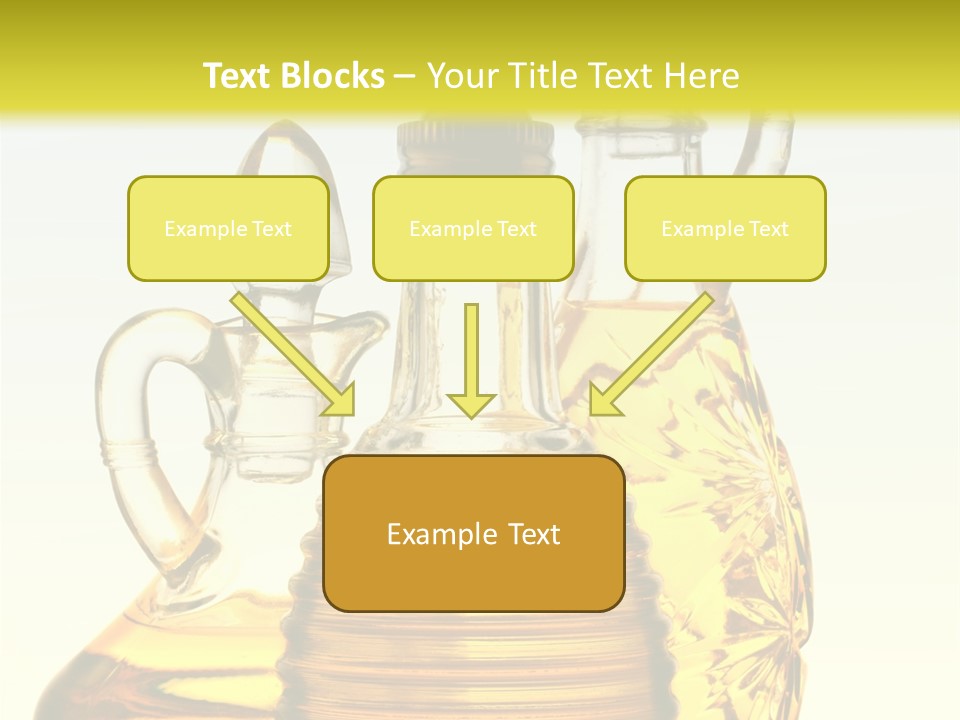 Text Blocks – Your Title Text Here

Example Text

Example Text

Example Text

Example Text